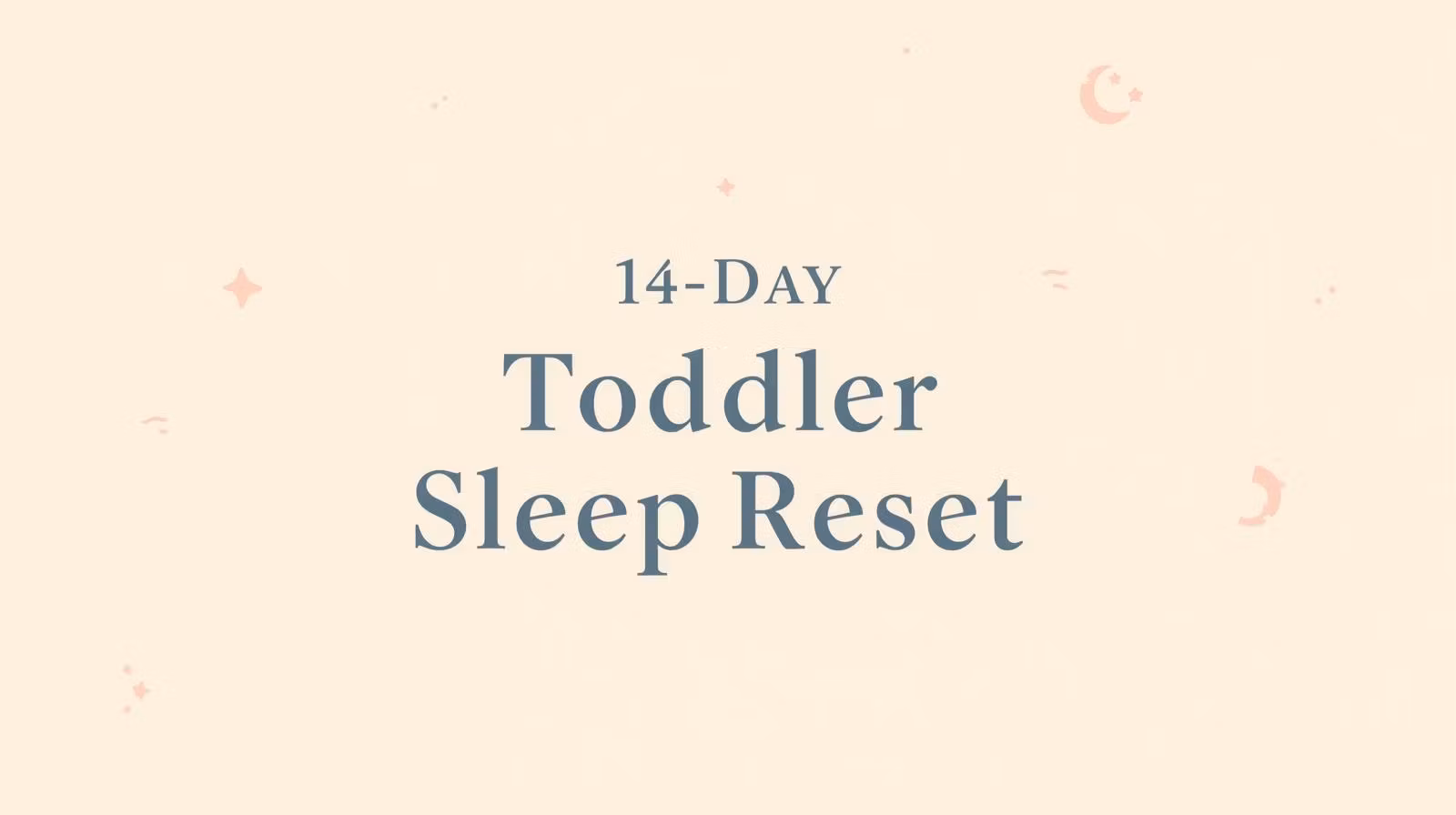 14-DAY
Toddler
Sleep Reset